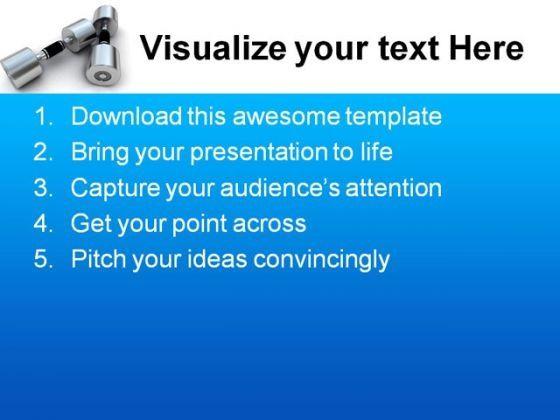 Visualize your text Here

1. Download this awesome template
2. Bring your presentation to life
3. Capture your audience's attention
4. Get your point across
5. Pitch your ideas convincingly